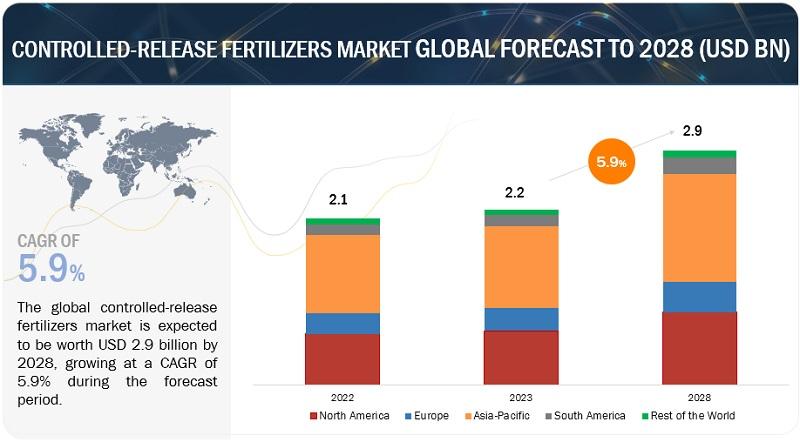 CONTROLLED-RELEASE FERTILIZERS MARKET GLOBAL FORECAST TO 2028 (USD BN)

CAGR OF
5.9%

The global controlled-release fertilizers market is expected to be worth USD 2.9 billion by 2028, growing at a CAGR of 5.9% during the forecast period.

2.1
2.2
5.9%
2.9

2022
2023
2028

North America
Europe
Asia-Pacific
South America
Rest of the World